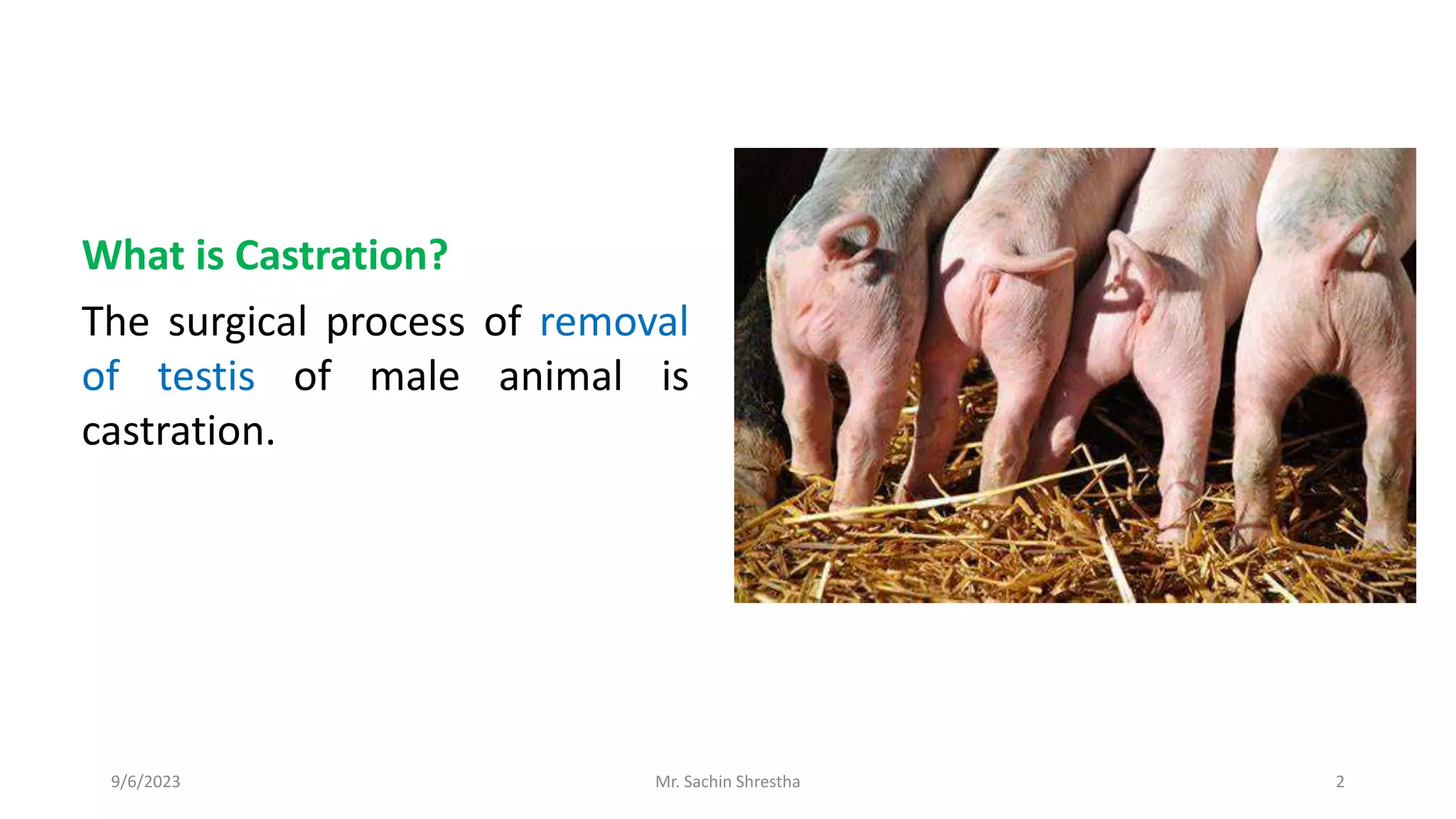 What is Castration?

The surgical process of removal of testis of male animal is castration.

9/6/2023

Mr. Sachin Shrestha

2